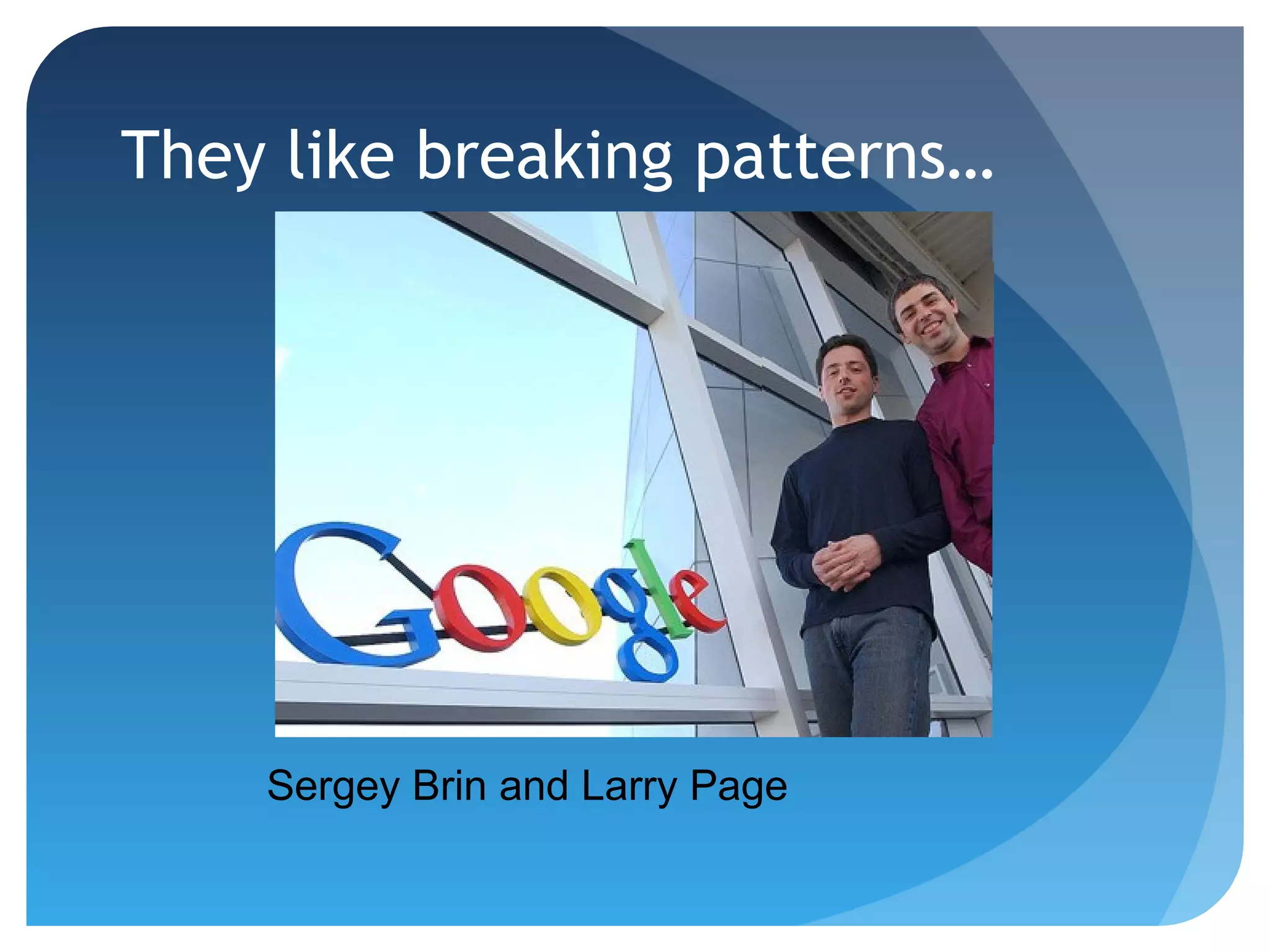 They like breaking patterns…

Google

Sergey Brin and Larry Page